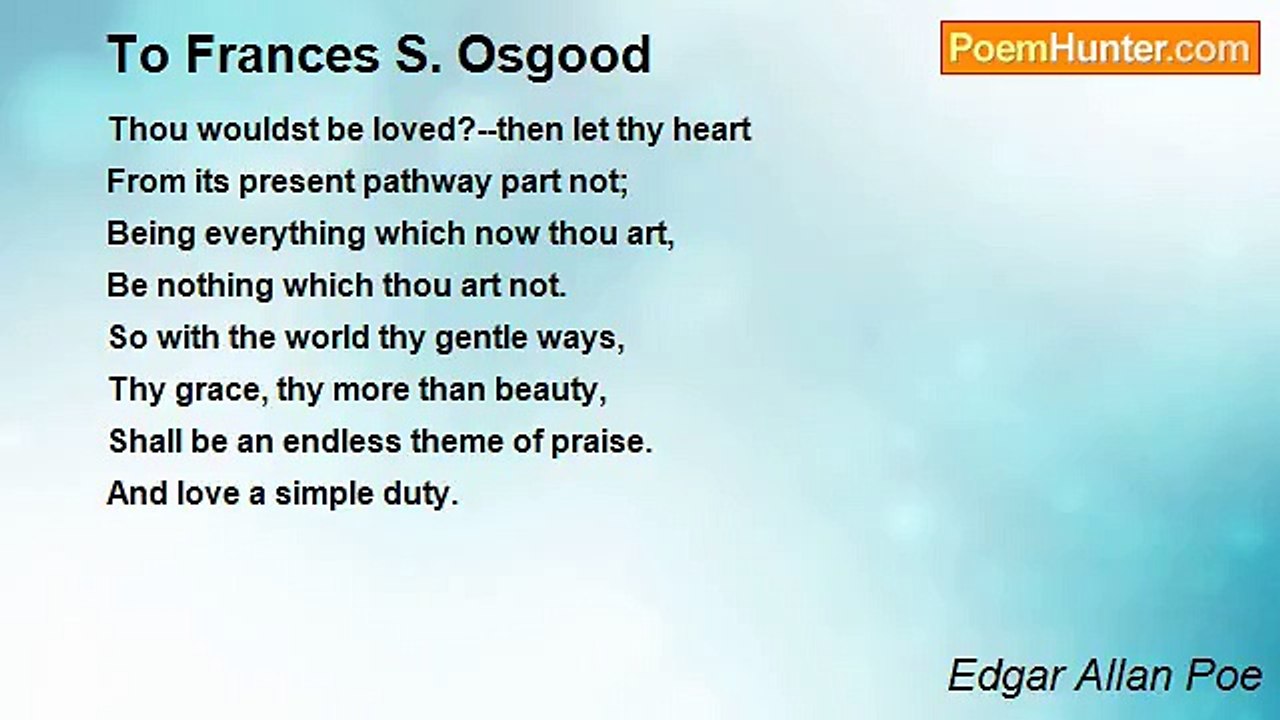 To Frances S. Osgood

PoemHunter.com

Thou wouldst be loved?--then let thy heart
From its present pathway part not;
Being everything which now thou art,
Be nothing which thou art not.
So with the world thy gentle ways,
Thy grace, thy more than beauty,
Shall be an endless theme of praise.
And love a simple duty.

Edgar Allan Poe